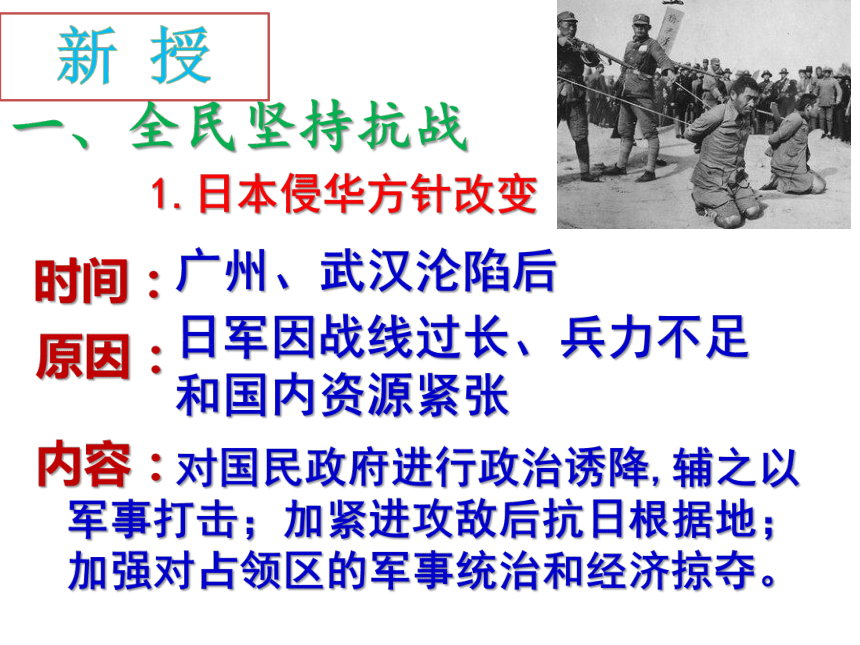 新 授

一、全民坚持抗战

1. 日本侵华方针改变

时间：广州、武汉沦陷后

原因：日军因战线过长、兵力不足和国内资源紧张

内容：对国民政府进行政治诱降, 辅之以军事打击；加紧进攻敌后抗日根据地；加强对占领区的军事统治和经济掠夺。